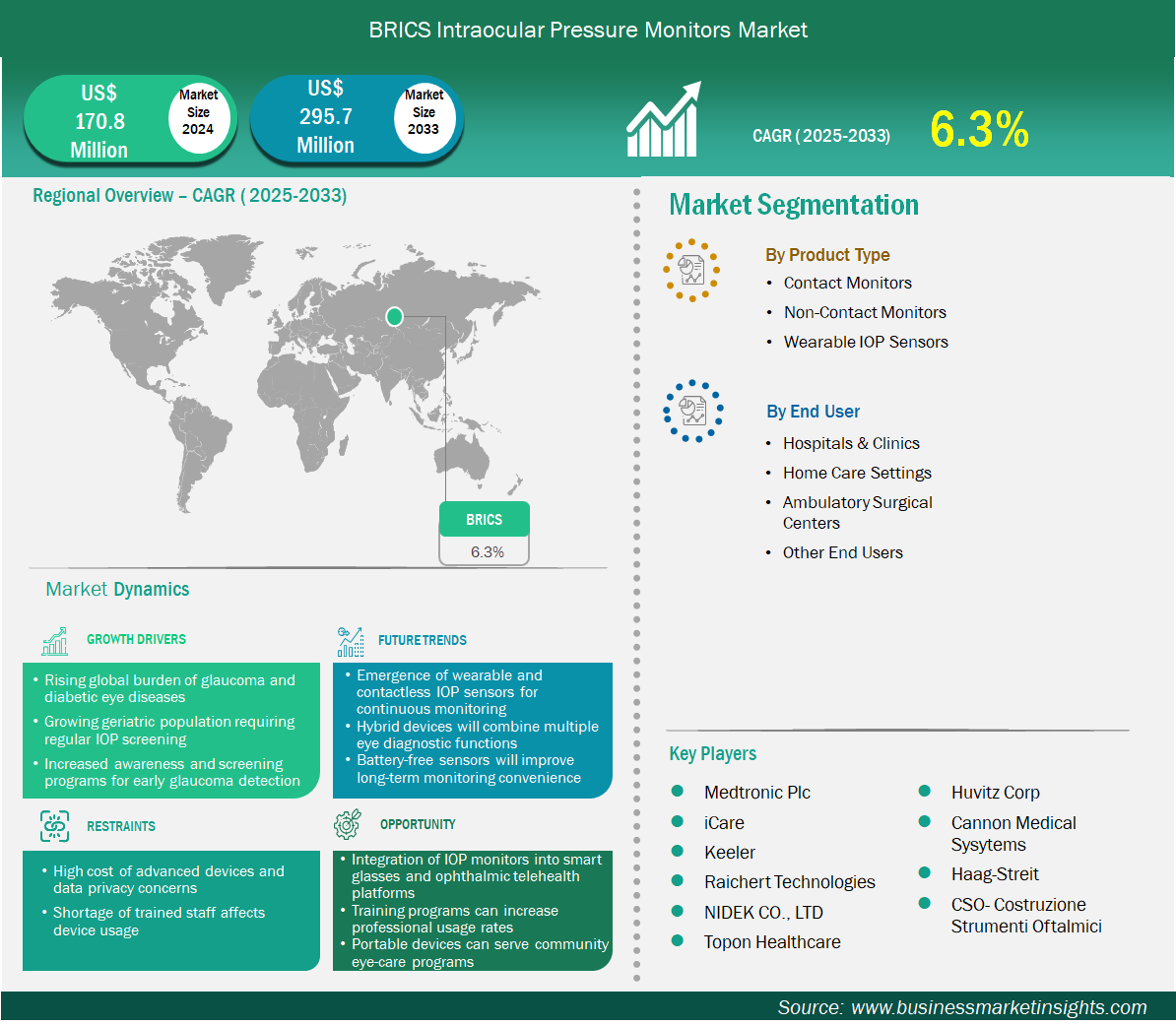 BRICS Intraocular Pressure Monitors Market

US$ 170.8 Million
Market Size 2024

US$ 295.7 Million
Market Size 2033

CAGR ( 2025-2033)
6.3%

Regional Overview – CAGR ( 2025-2033)

BRICS
6.3%

Market Dynamics

GROWTH DRIVERS
• Rising global burden of glaucoma and diabetic eye diseases
• Growing geriatric population requiring regular IOP screening
• Increased awareness and screening programs for early glaucoma detection

FUTURE TRENDS
• Emergence of wearable and contactless IOP sensors for continuous monitoring
• Hybrid devices will combine multiple eye diagnostic functions
• Battery-free sensors will improve long-term monitoring convenience

RESTRAINTS
• High cost of advanced devices and data privacy concerns
• Shortage of trained staff affects device usage

OPPORTUNITY
• Integration of IOP monitors into smart glasses and ophthalmic telehealth platforms
• Training programs can increase professional usage rates
• Portable devices can serve community eye-care programs

Market Segmentation

By Product Type
• Contact Monitors
• Non-Contact Monitors
• Wearable IOP Sensors

By End User
• Hospitals & Clinics
• Home Care Settings
• Ambulatory Surgical Centers
• Other End Users

Key Players
Medtronic Plc
iCare
Keeler
Raichert Technologies
NIDEK CO., LTD
Topon Healthcare
Huvitz Corp
Cannon Medical Sysytems
Haag-Streit
CSO- Costruzione Strumenti Oftalmici

Source: www.businessmarketinsights.com